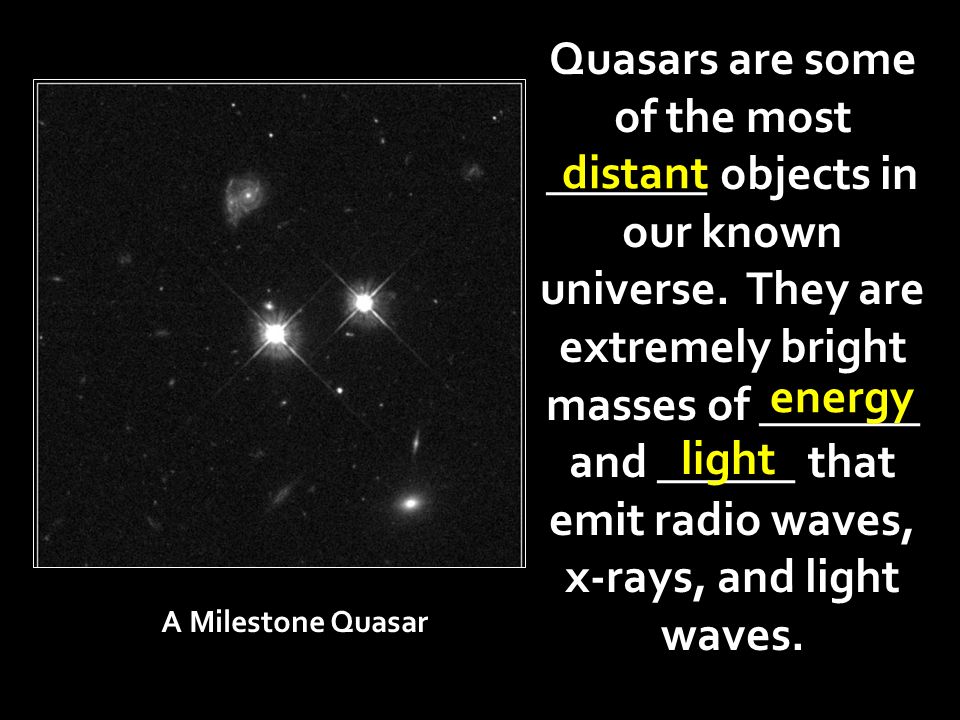 Quasars are some of the most distant objects in our known universe. They are extremely bright masses of energy and light that emit radio waves, x-rays, and light waves.

A Milestone Quasar